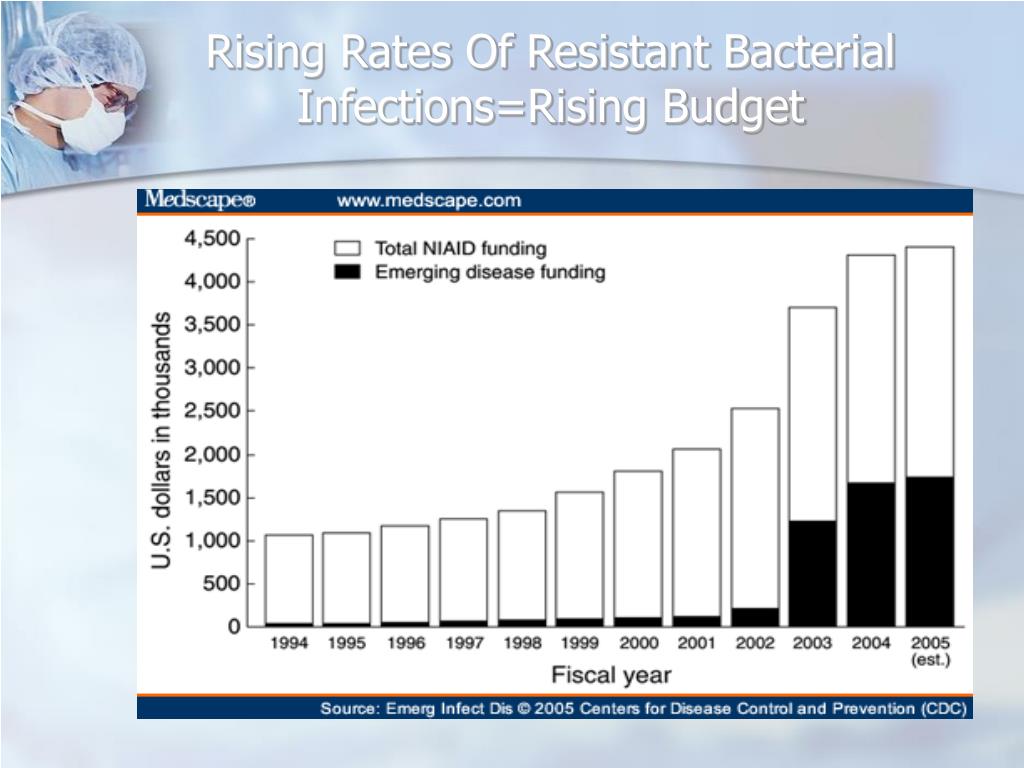 Rising Rates Of Resistant Bacterial Infections=Rising Budget

Medscape® www.medscape.com

Total NIAID funding
Emerging disease funding

U.S. dollars in thousands

4,500
4,000
3,500
3,000
2,500
2,000
1,500
1,000
500
0

1994 1995 1996 1997 1998 1999 2000 2001 2002 2003 2004 2005 (est.)

Fiscal year

Source: Emerg Infect Dis © 2005 Centers for Disease Control and Prevention (CDC)